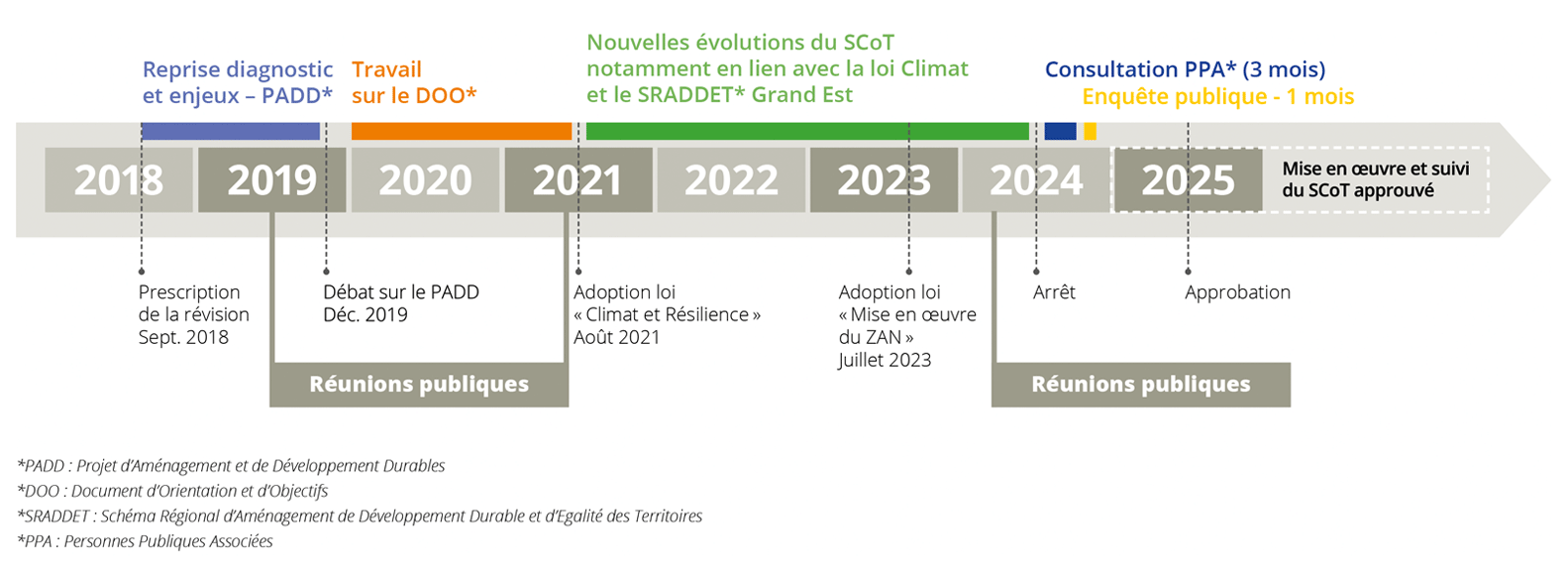 Reprise diagnostic et enjeux – PADD*

Travail sur le DOO*

Nouvelles évolutions du SCoT notamment en lien avec la loi Climat et le SRADDET* Grand Est

Consultation PPA* (3 mois)

Enquête publique - 1 mois

2018 2019 2020 2021 2022 2023 2024 2025

Mise en œuvre et suivi du SCoT approuvé

Prescription de la révision Sept. 2018

Débat sur le PADD Déc. 2019

Adoption loi « Climat et Résilience » Août 2021

Adoption loi « Mise en œuvre du ZAN » Juillet 2023

Arrêt

Approbation

Réunions publiques

Réunions publiques

*PADD : Projet d'Aménagement et de Développement Durables

*DOO : Document d'Orientation et d'Objectifs

*SRADDET : Schéma Régional d'Aménagement de Développement Durable et d'Egalité des Territoires

*PPA : Personnes Publiques Associées